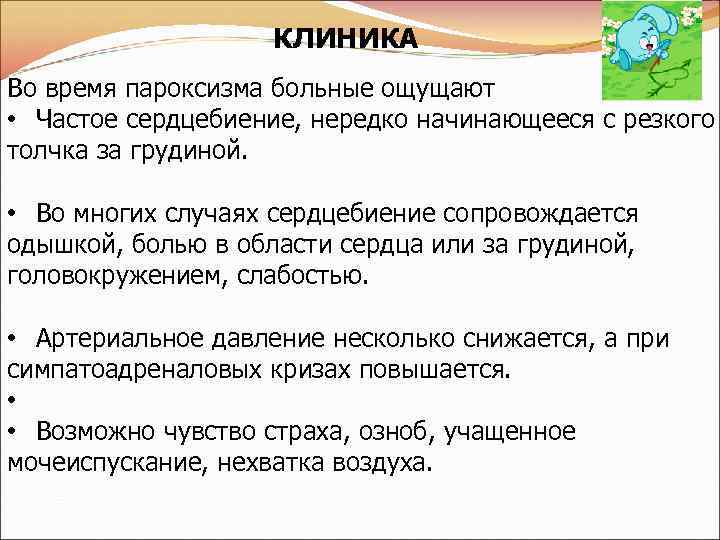 КЛИНИКА

Во время пароксизма больные ощущают

• Частое сердцебиение, нередко начинающееся с резкого толчка за грудиной.

• Во многих случаях сердцебиение сопровождается одышкой, болью в области сердца или за грудиной, головокружением, слабостью.

• Артериальное давление несколько снижается, а при симпатоадреналовых кризах повышается.

•

• Возможно чувство страха, озноб, учащенное мочеиспускание, нехватка воздуха.